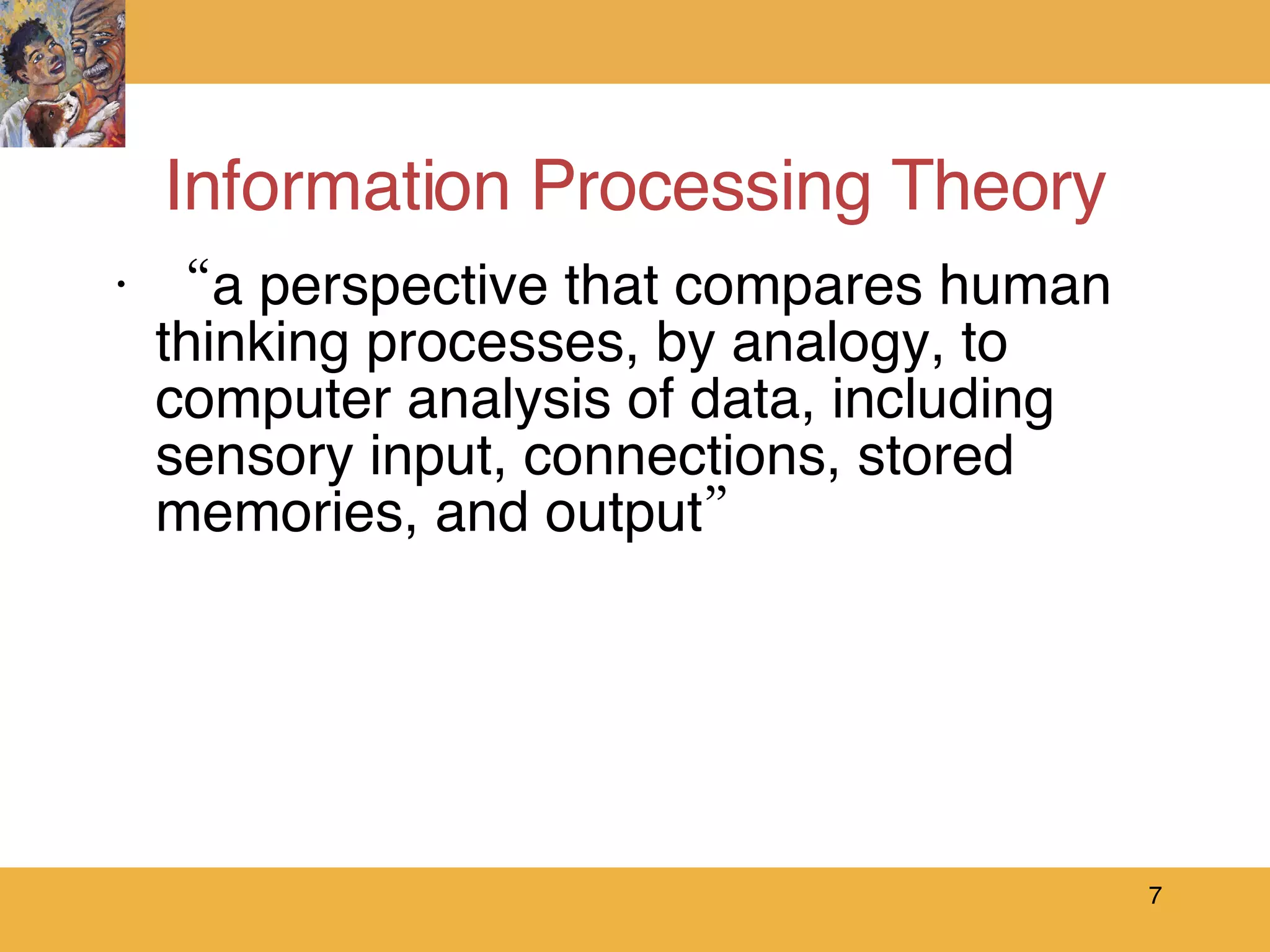 Information Processing Theory

• “a perspective that compares human thinking processes, by analogy, to computer analysis of data, including sensory input, connections, stored memories, and output”

7